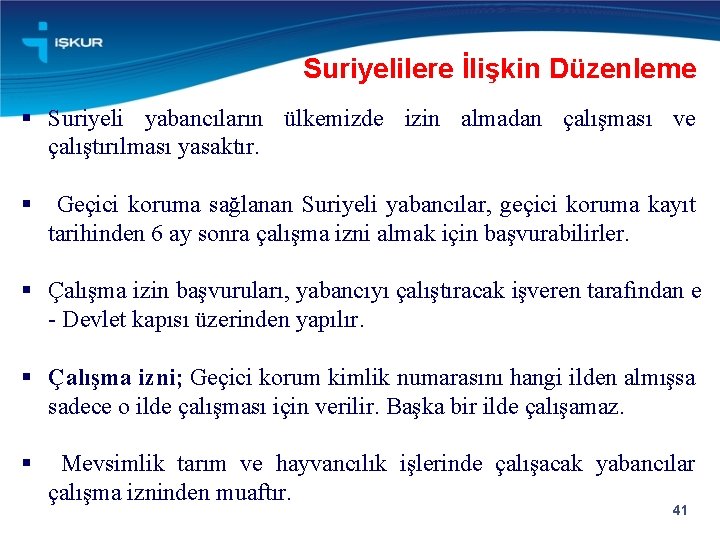 İŞKUR

Suriyelilere İlişkin Düzenleme

▪ Suriyeli yabancıların ülkemizde izin almadan çalışması ve çalıştırılması yasaktır.

▪ Geçici koruma sağlanan Suriyeli yabancılar, geçici koruma kayıt tarihinden 6 ay sonra çalışma izni almak için başvurabilirler.

▪ Çalışma izin başvuruları, yabancıyı çalıştıracak işveren tarafından e - Devlet kapısı üzerinden yapılır.

▪ Çalışma izni; Geçici korum kimlik numarasını hangi ilden almışsa sadece o ilde çalışması için verilir. Başka bir ilde çalışamaz.

▪ Mevsimlik tarım ve hayvancılık işlerinde çalışacak yabancılar çalışma izninden muaftır.

41